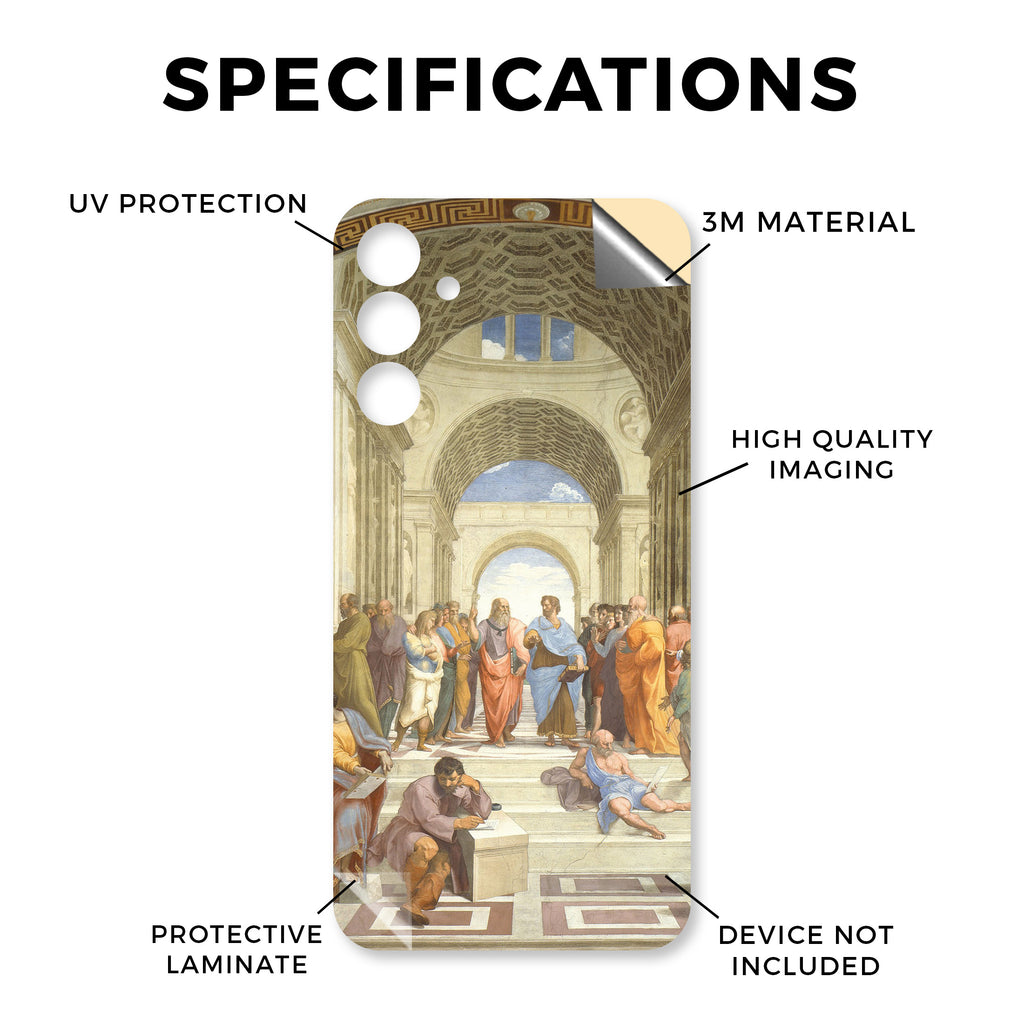 SPECIFICATIONS

UV PROTECTION

3M MATERIAL

HIGH QUALITY IMAGING

PROTECTIVE LAMINATE

DEVICE NOT INCLUDED